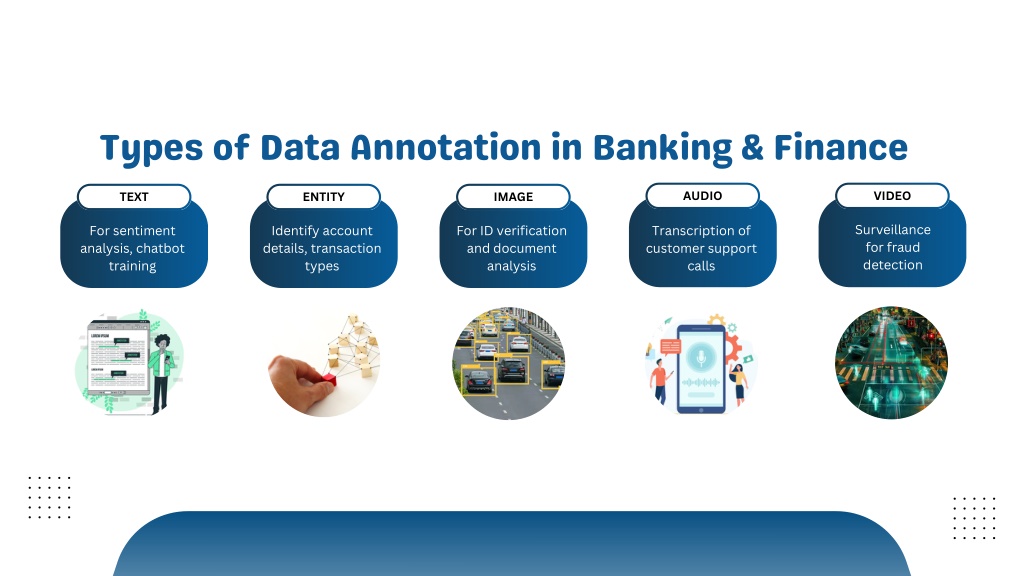 Types of Data Annotation in Banking & Finance

TEXT

For sentiment analysis, chatbot training

ENTITY

Identify account details, transaction types

IMAGE

For ID verification and document analysis

AUDIO

Transcription of customer support calls

VIDEO

Surveillance for fraud detection